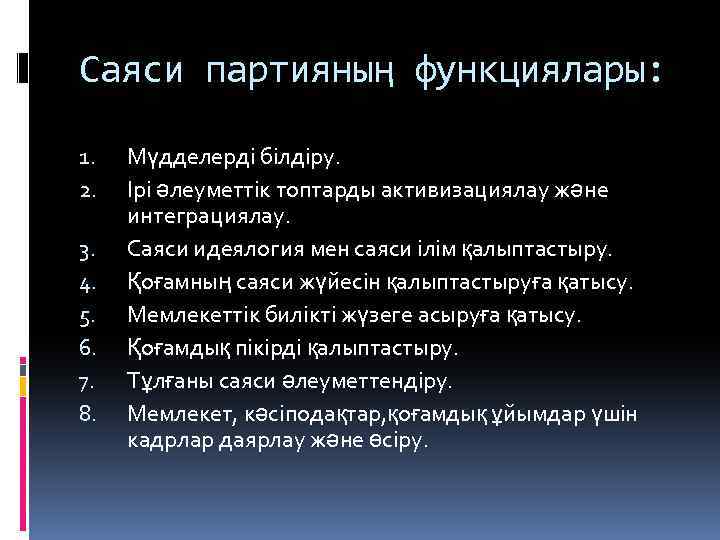 Саяси партияның функциялары:

1. Мүдделерді білдіру.
2. Ірі әлеуметтік топтарды активизациялау және интеграциялау.
3. Саяси идеялогия мен саяси ілім қалыптастыру.
4. Қоғамның саяси жүйесін қалыптастыруға қатысу.
5. Мемлекеттік билікті жүзеге асыруға қатысу.
6. Қоғамдық пікірді қалыптастыру.
7. Тұлғаны саяси әлеуметтендіру.
8. Мемлекет, кәсіподақтар,қоғамдық ұйымдар үшін кадрлар даярлау және өсіру.